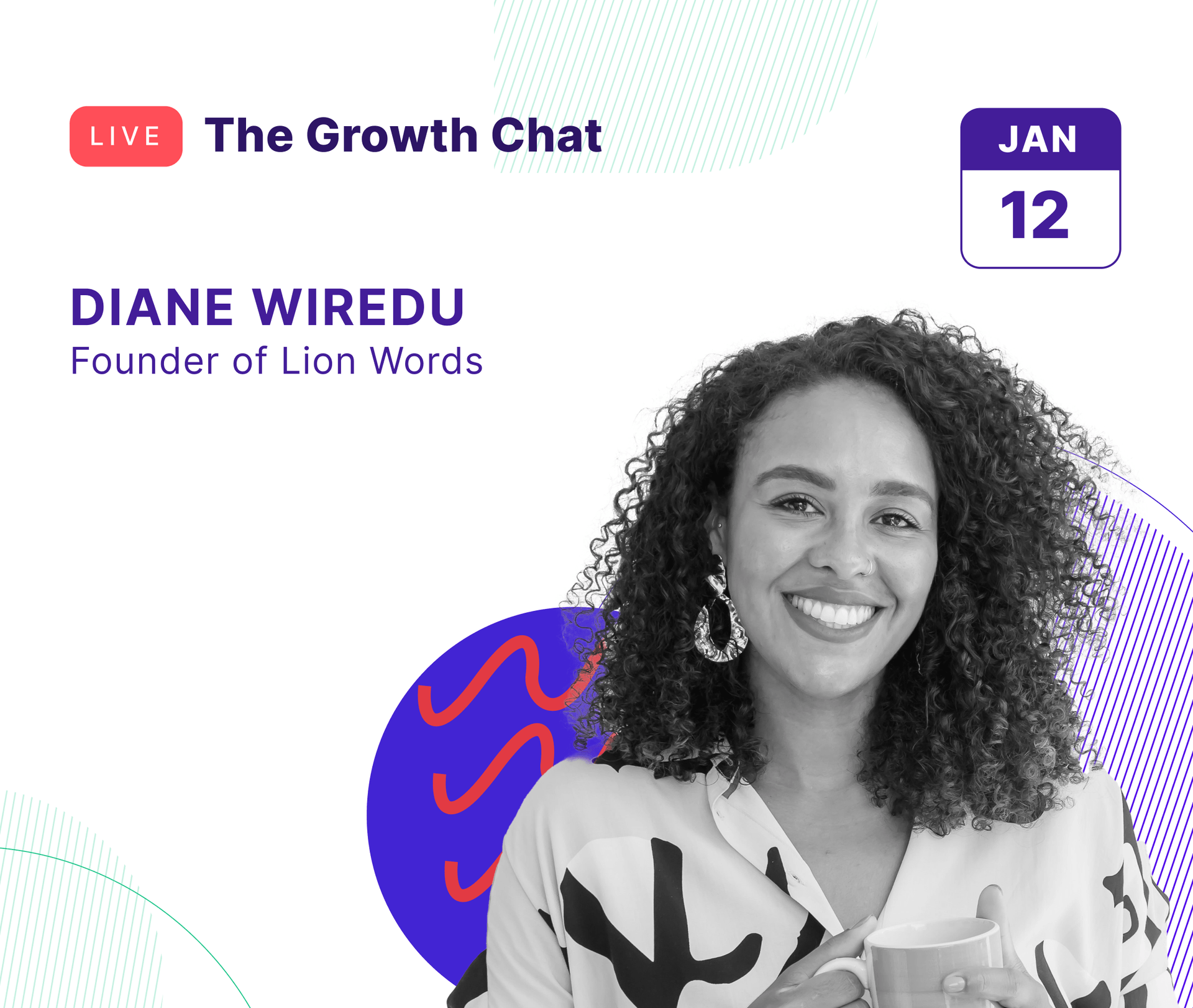 LIVE The Growth Chat

JAN
12

DIANE WIREDU
Founder of Lion Words